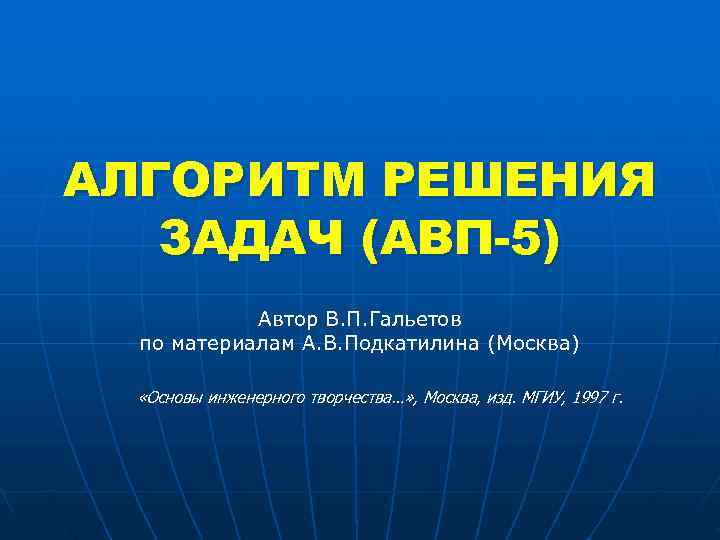 АЛГОРИТМ РЕШЕНИЯ ЗАДАЧ (АВП-5)

Автор В.П.Гальетов
по материалам А.В.Подкатилина (Москва)

«Основы инженерного творчества…», Москва, изд. МГИУ, 1997 г.